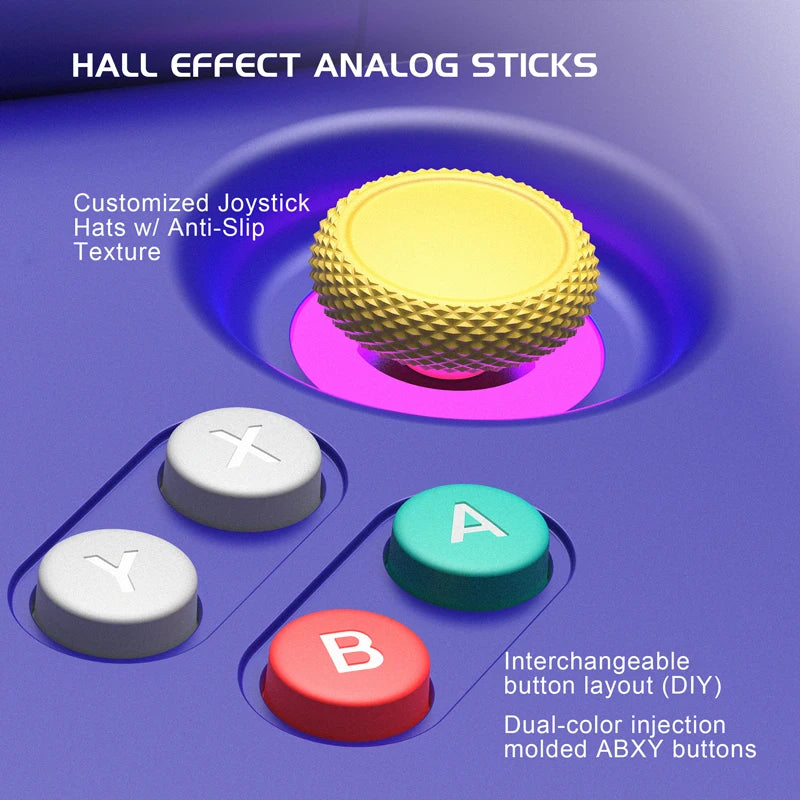 HALL EFFECT ANALOG STICKS

Customized Joystick Hats w/ Anti-Slip Texture

X

Y

A

B

Interchangeable button layout (DIY)

Dual-color injection molded ABXY buttons